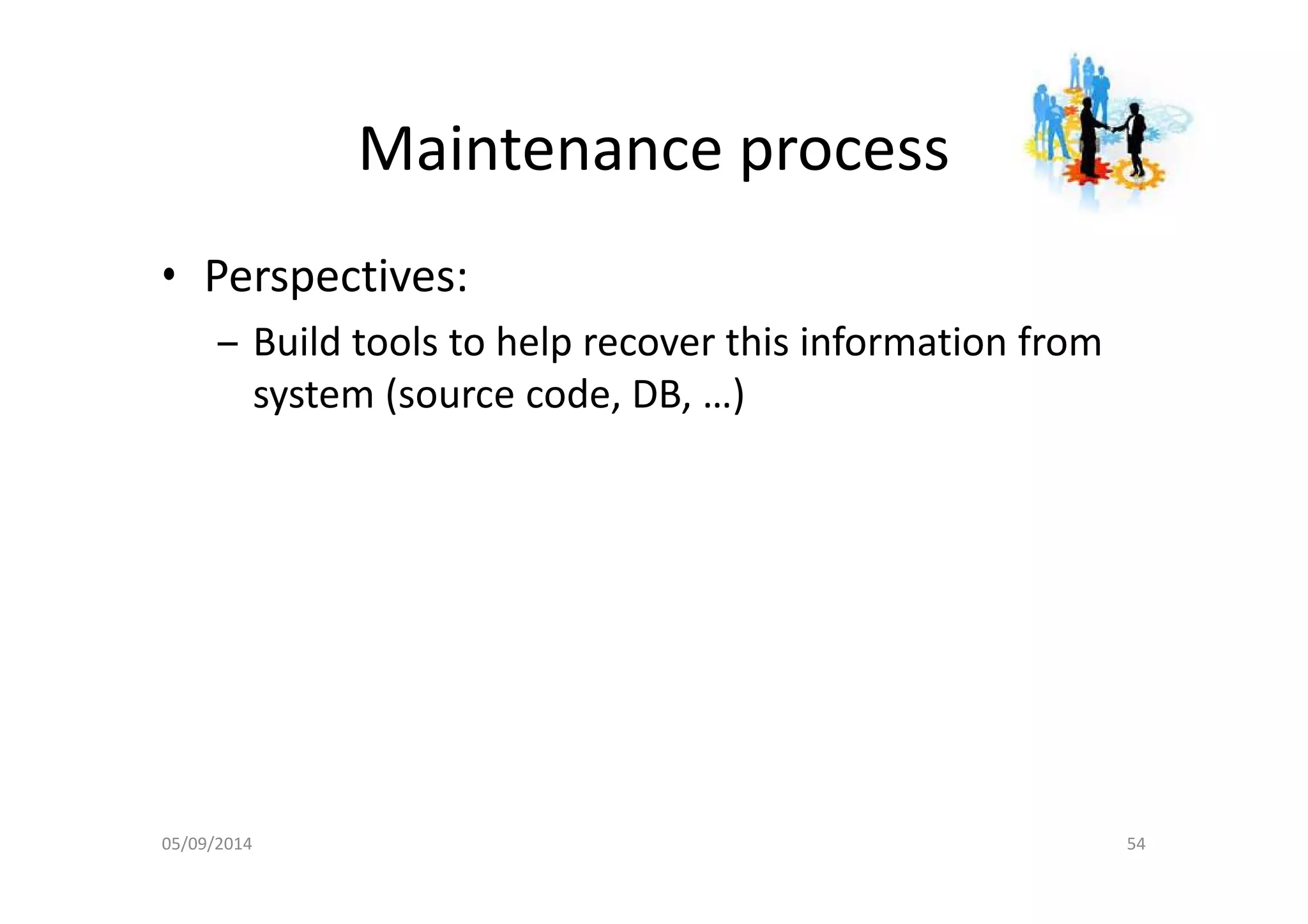 Maintenance process

• Perspectives:
  – Build tools to help recover this information from system (source code, DB, …)

05/09/2014

54